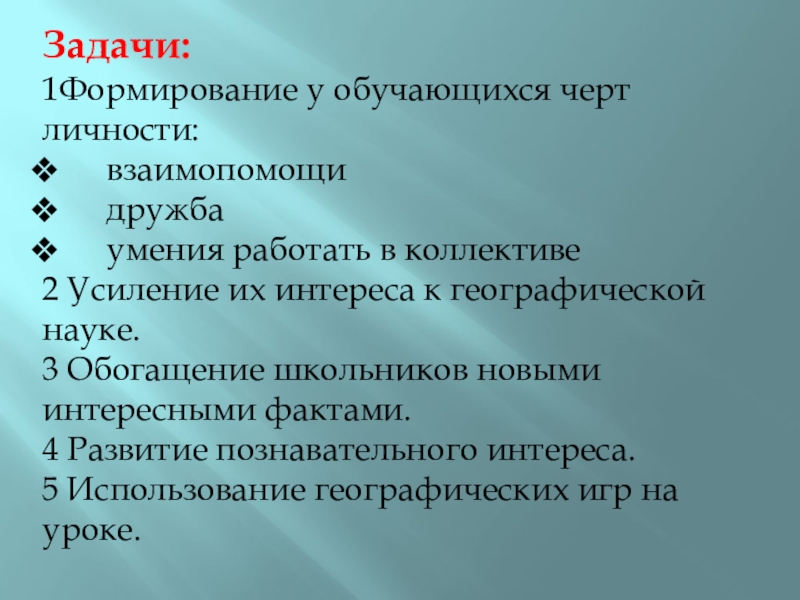 Задачи:
1Формирование у обучающихся черт личности:
❖ взаимопомощи
❖ дружба
❖ умения работать в коллективе
2 Усиление их интереса к географической науке.
3 Обогащение школьников новыми интересными фактами.
4 Развитие познавательного интереса.
5 Использование географических игр на уроке.